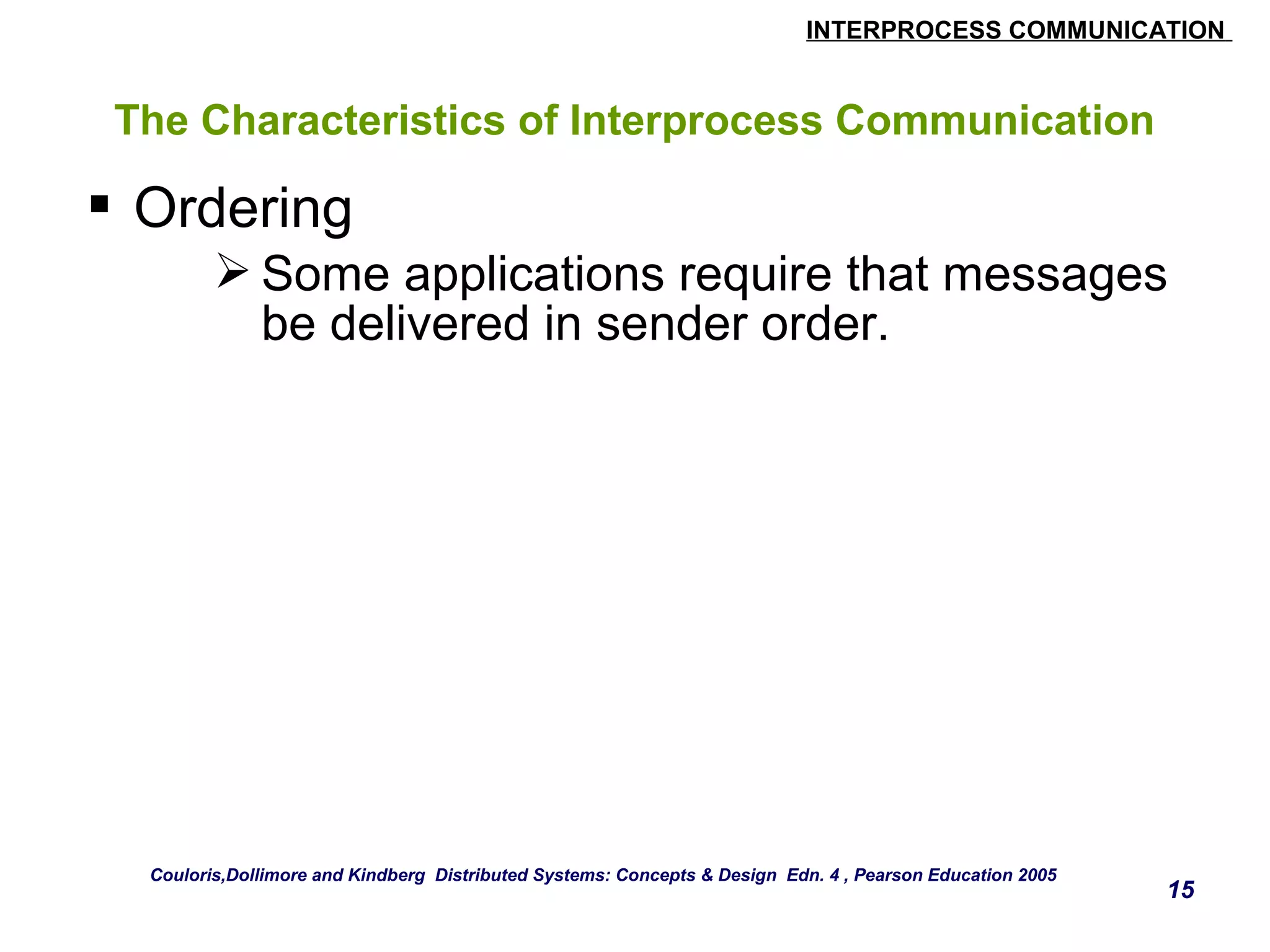 INTERPROCESS COMMUNICATION

The Characteristics of Interprocess Communication

▪ Ordering

➢ Some applications require that messages be delivered in sender order.

Couloris,Dollimore and Kindberg Distributed Systems: Concepts & Design Edn. 4 , Pearson Education 2005

15